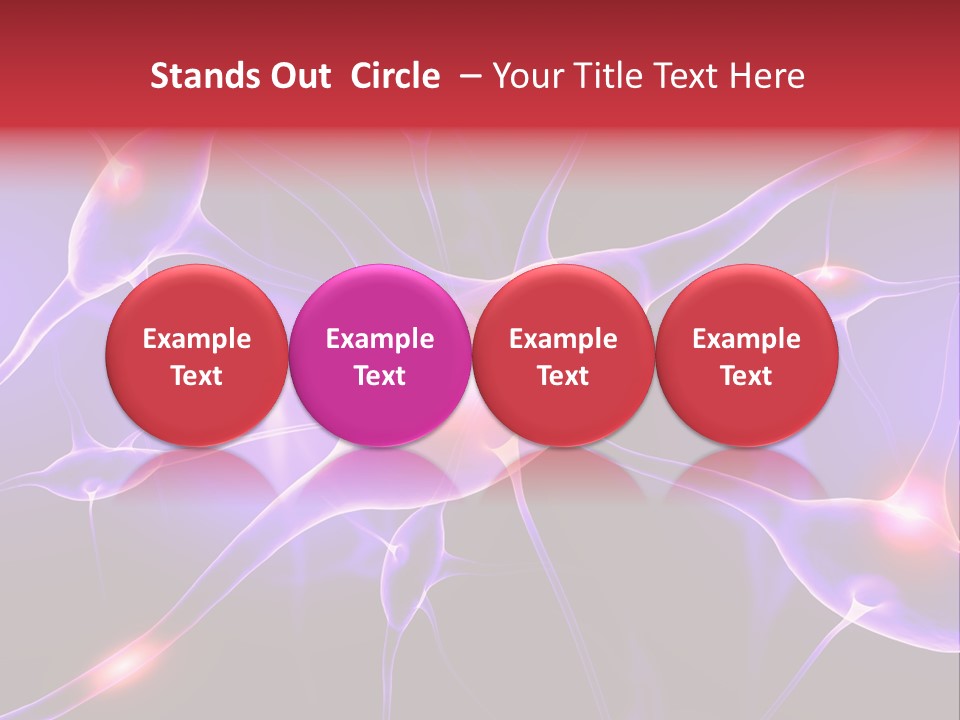 Stands Out Circle – Your Title Text Here

Example Text

Example Text

Example Text

Example Text